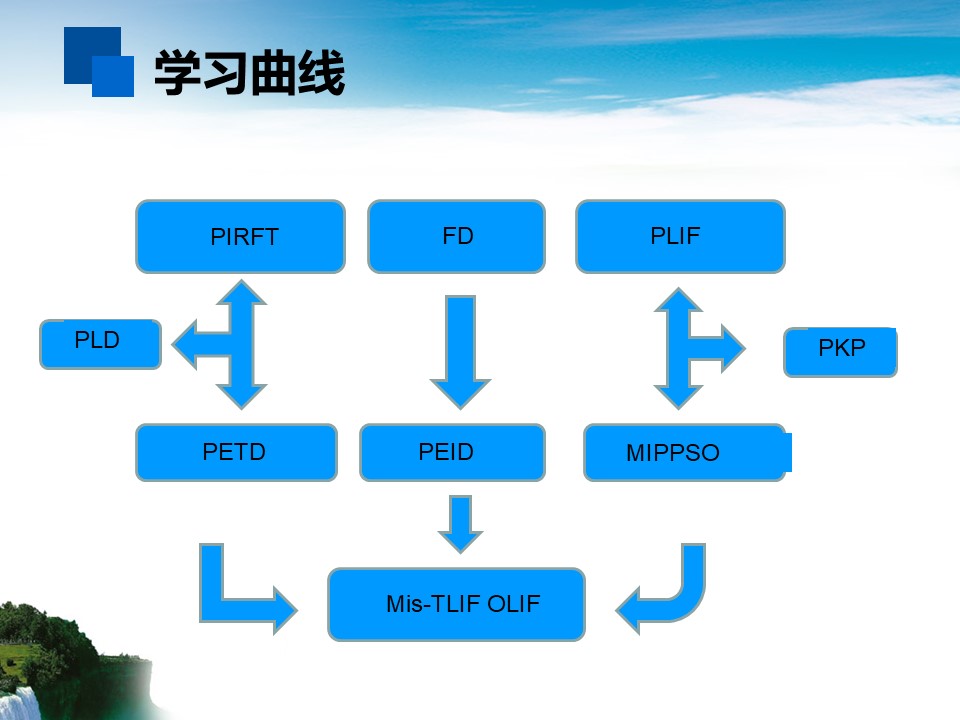 学习曲线

PIRFT

FD

PLIF

PLD

PKP

PETD

PEID

MIPPSO

Mis-TLIF OLIF